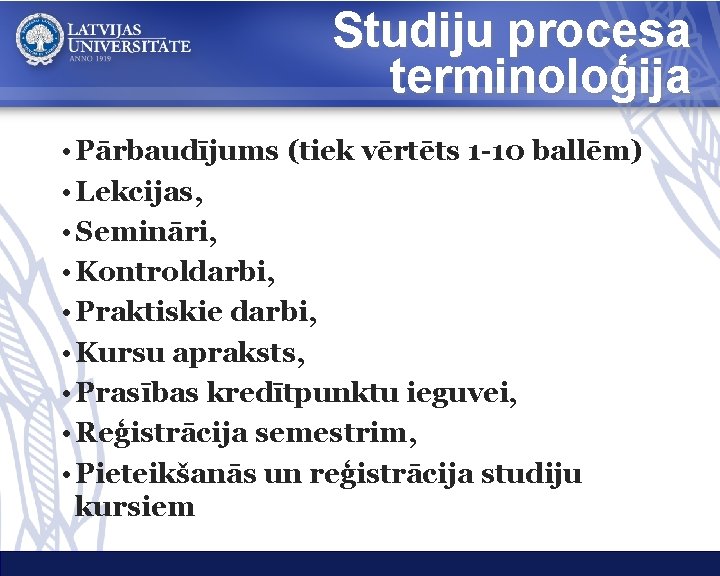 LATVIJAS UNIVERSITĀTE
ANNO 1919

Studiju procesa terminoloģija

• Pārbaudījums (tiek vērtēts 1-10 ballēm)
• Lekcijas,
• Semināri,
• Kontroldarbi,
• Praktiskie darbi,
• Kursu apraksts,
• Prasības kredītpunktu ieguvei,
• Reģistrācija semestrim,
• Pieteikšanās un reģistrācija studiju kursiem